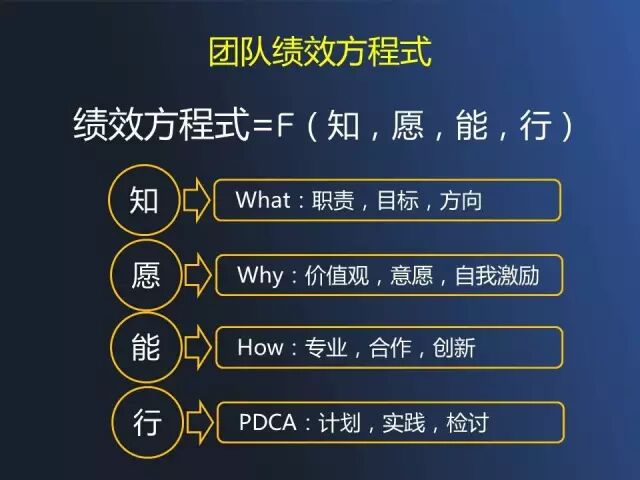 团队绩效方程式

绩效方程式=F（知，愿，能，行）

知

What：职责，目标，方向

愿

Why：价值观，意愿，自我激励

能

How：专业，合作，创新

行

PDCA：计划，实践，检讨